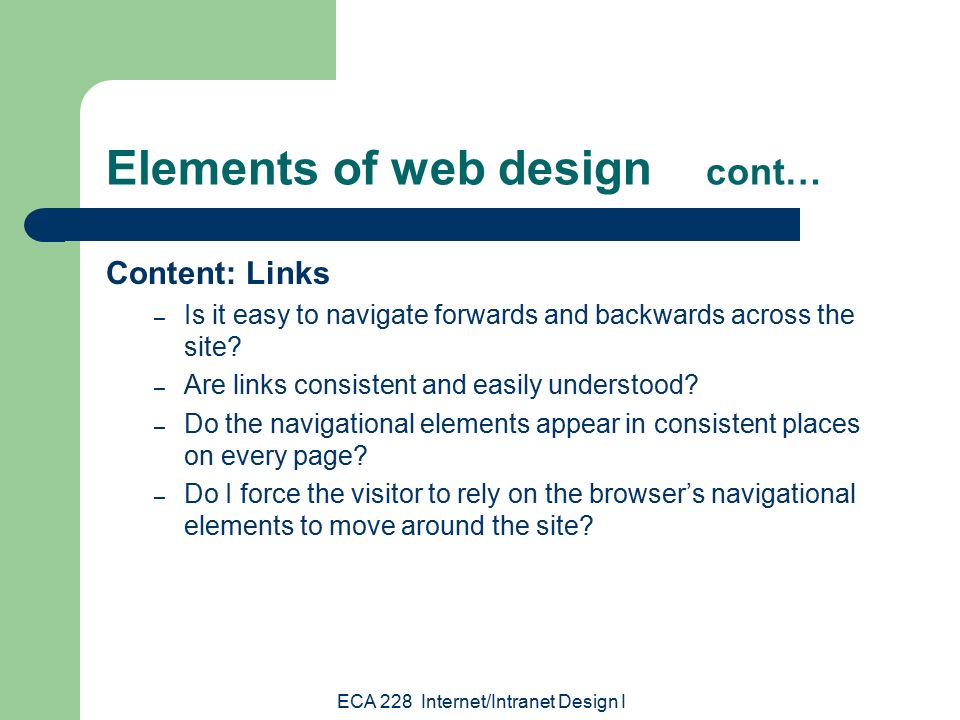 Elements of web design cont…

Content: Links

– Is it easy to navigate forwards and backwards across the site?
– Are links consistent and easily understood?
– Do the navigational elements appear in consistent places on every page?
– Do I force the visitor to rely on the browser's navigational elements to move around the site?

ECA 228 Internet/Intranet Design I